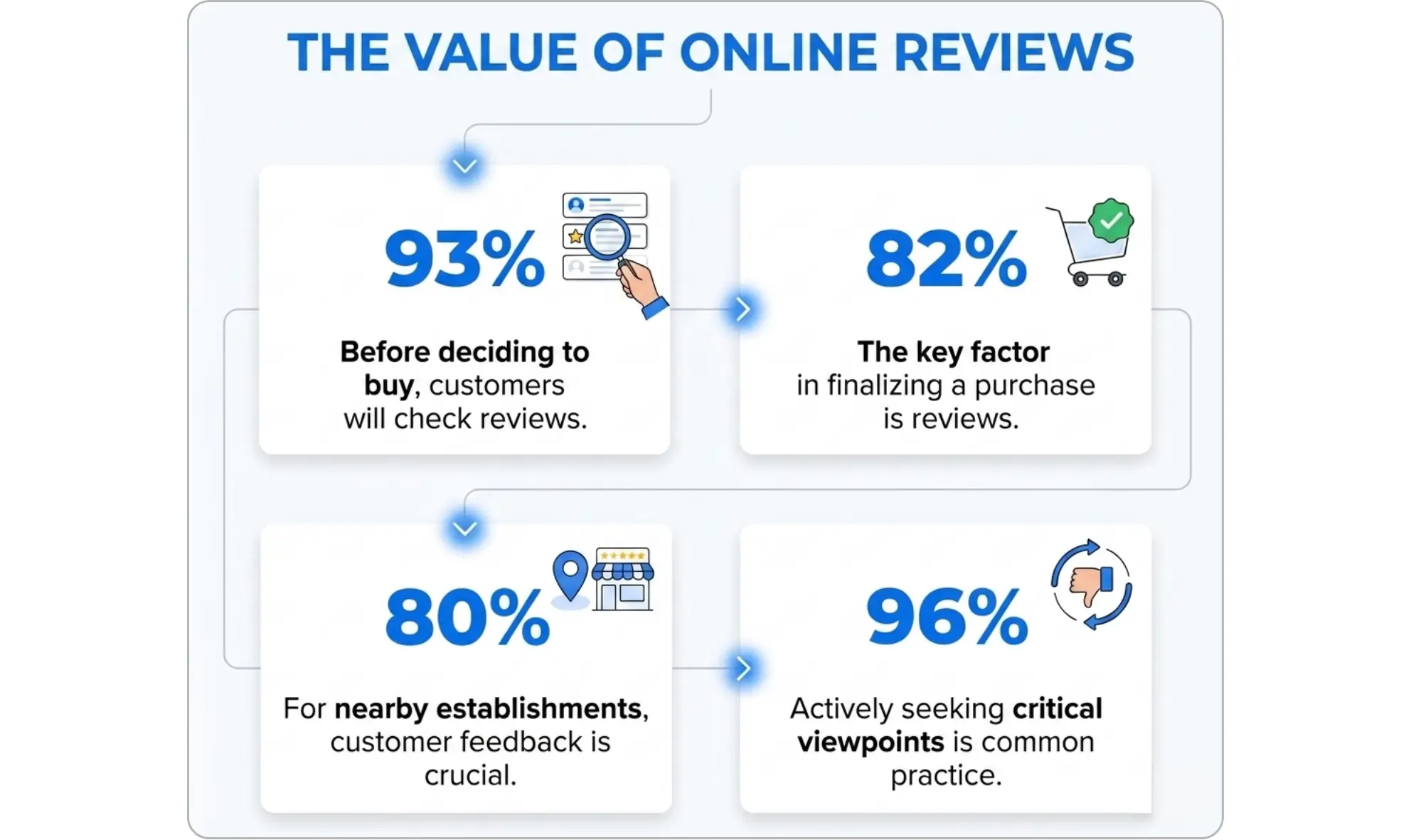 THE VALUE OF ONLINE REVIEWS

93%

Before deciding to buy, customers will check reviews.

82%

The key factor in finalizing a purchase is reviews.

80%

For nearby establishments, customer feedback is crucial.

96%

Actively seeking critical viewpoints is common practice.